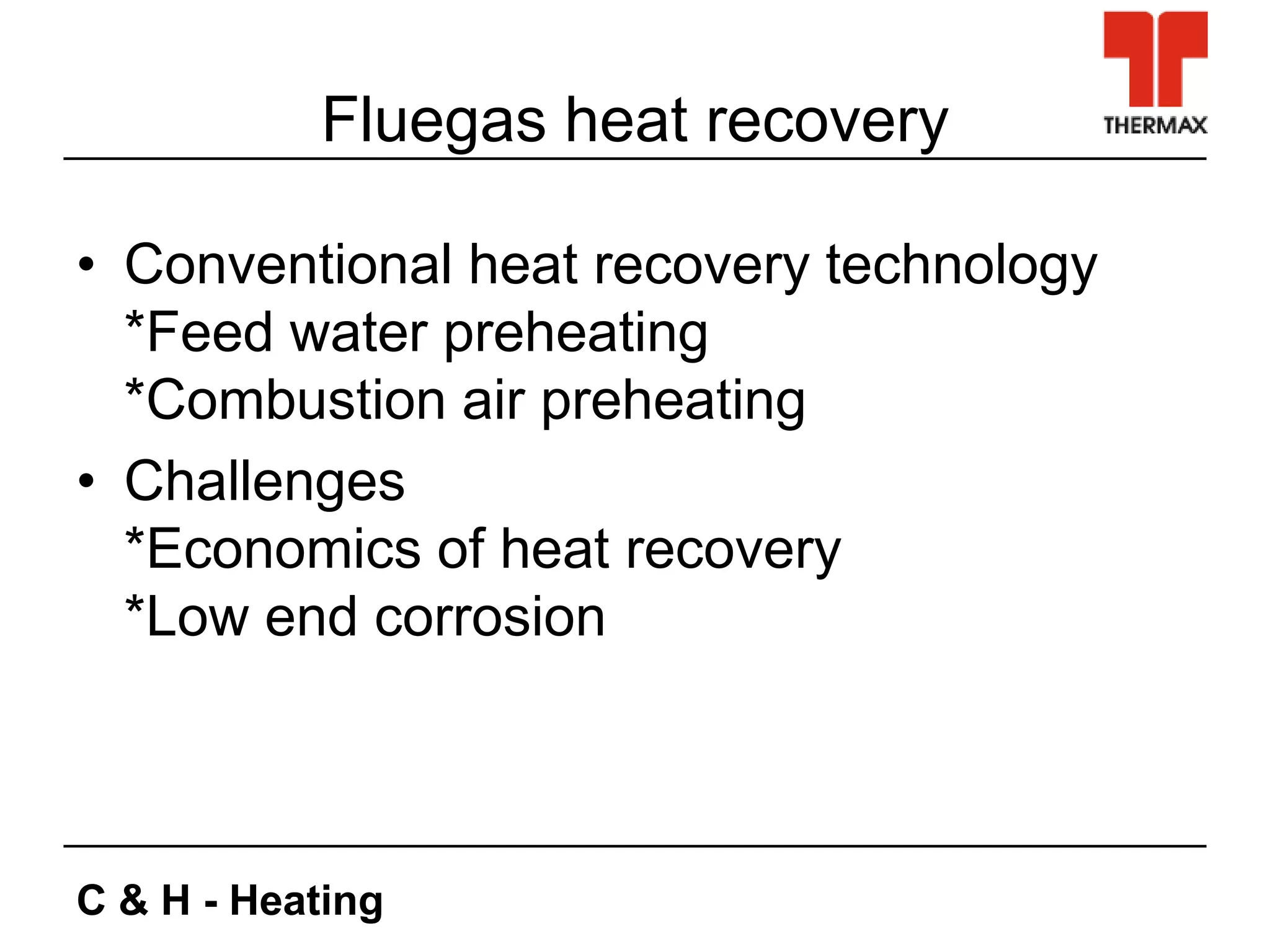 Fluegas heat recovery

THERMAX

• Conventional heat recovery technology
*Feed water preheating
*Combustion air preheating

• Challenges
*Economics of heat recovery
*Low end corrosion

C & H - Heating